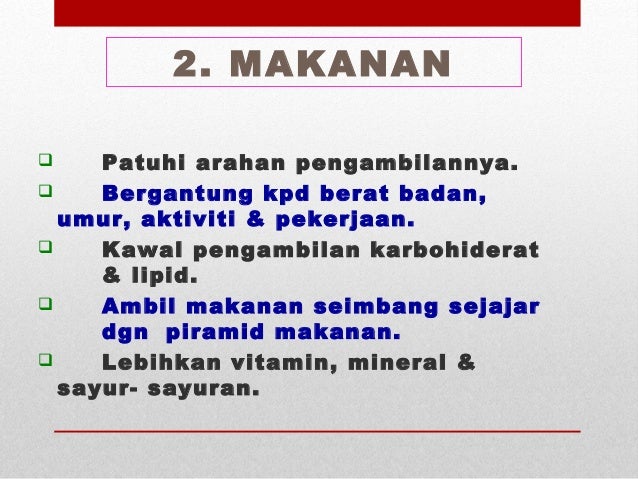 2. MAKANAN

❑ Patuhi arahan pengambilannya.

❑ Bergantung kpd berat badan, umur, aktiviti & pekerjaan.

❑ Kawal pengambilan karbohiderat & lipid.

❑ Ambil makanan seimbang sejajar dgn piramid makanan.

❑ Lebihkan vitamin, mineral & sayur- sayuran.